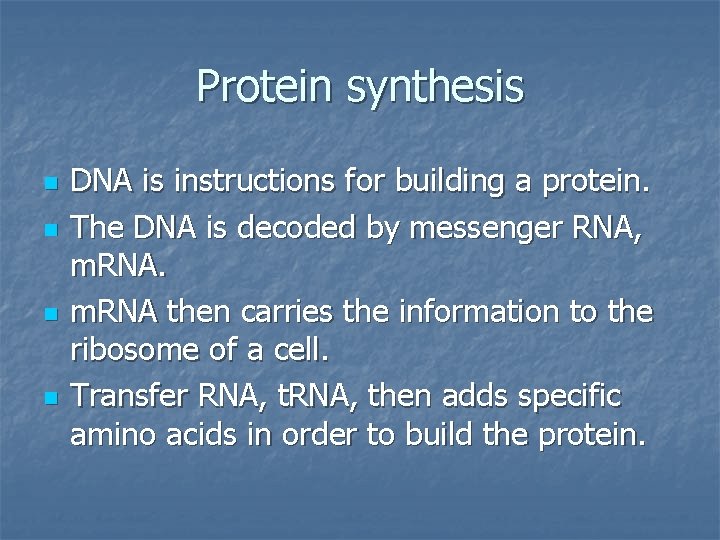 Protein synthesis

- DNA is instructions for building a protein.
- The DNA is decoded by messenger RNA, mRNA.
- mRNA then carries the information to the ribosome of a cell.
- Transfer RNA, tRNA, then adds specific amino acids in order to build the protein.